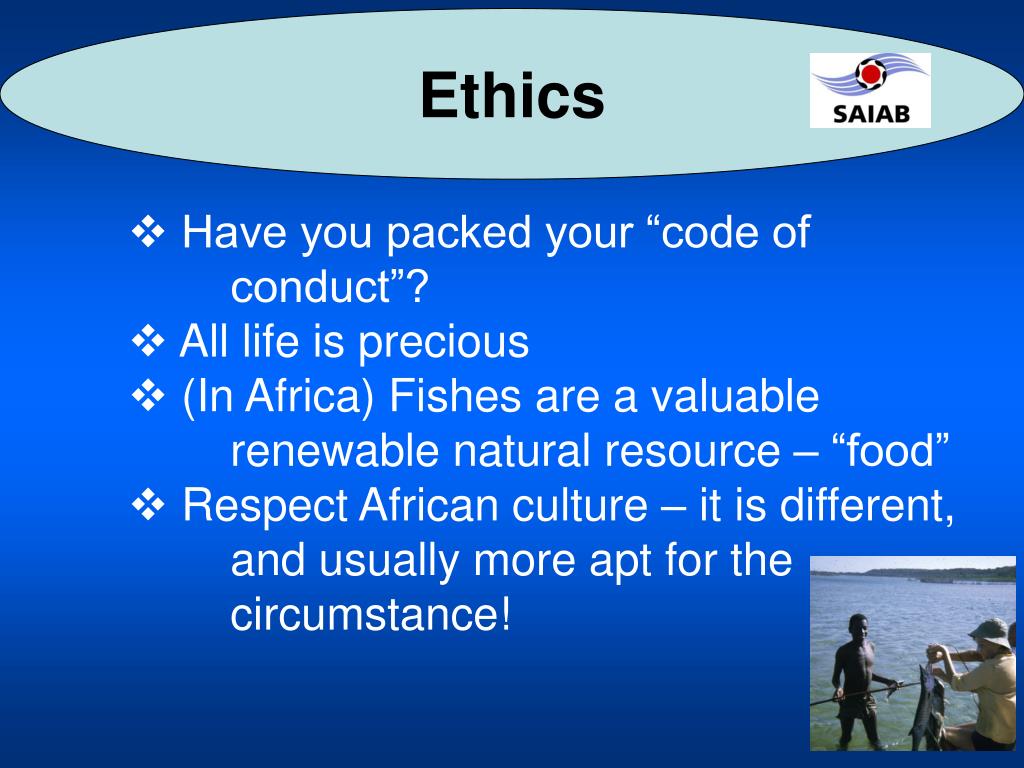 Ethics

SAIAB

❖ Have you packed your “code of conduct”?
❖ All life is precious
❖ (In Africa) Fishes are a valuable renewable natural resource – “food”
❖ Respect African culture – it is different, and usually more apt for the circumstance!